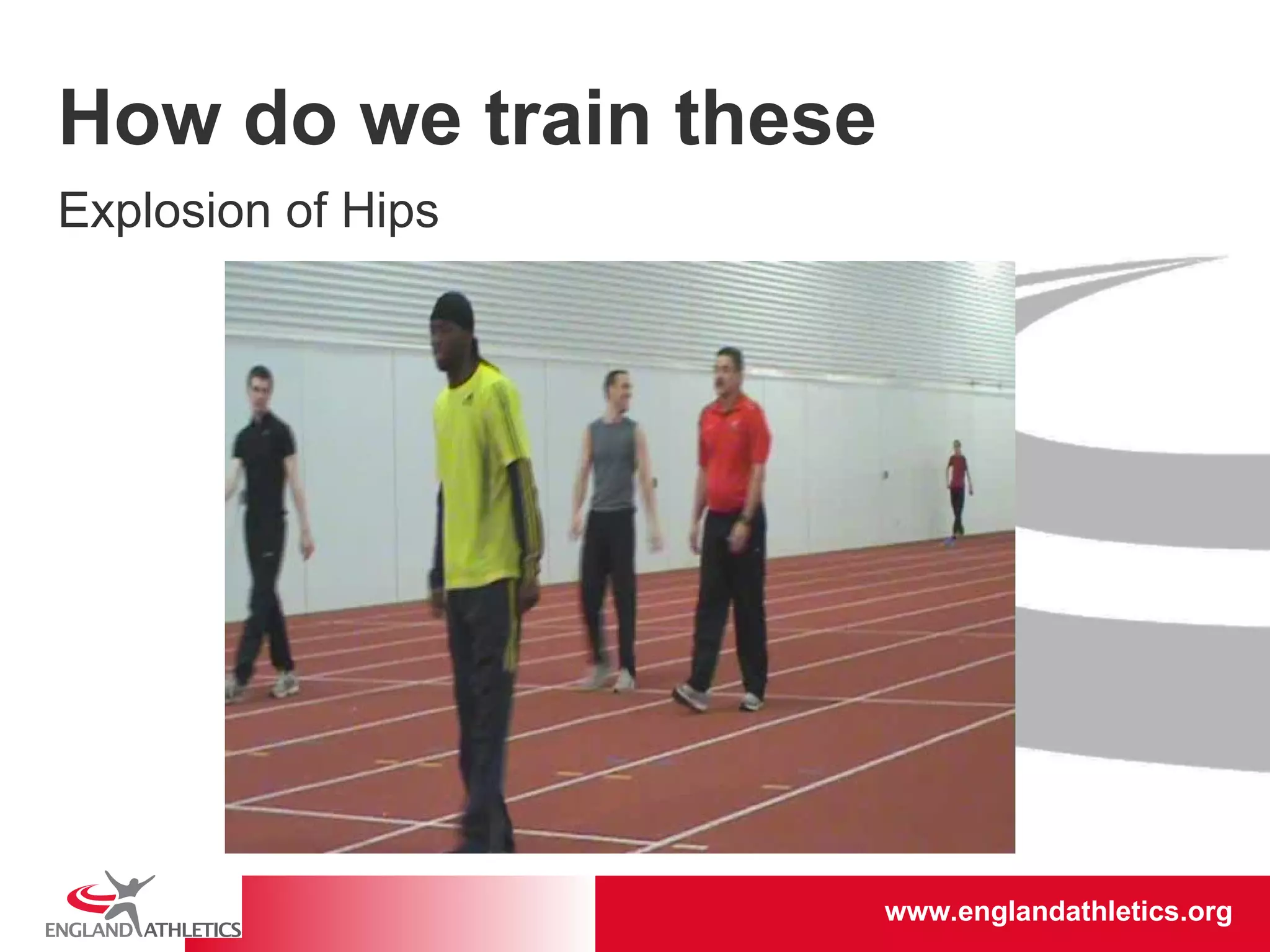 How do we train these

Explosion of Hips

ENGLAND ATHLETICS

www.englandathletics.org